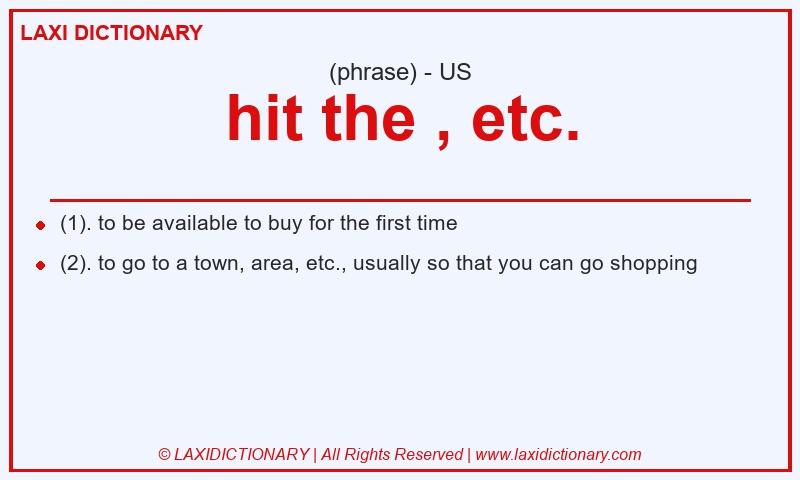 LAXI DICTIONARY

(phrase) - US

hit the , etc.

- (1). to be available to buy for the first time
- (2). to go to a town, area, etc., usually so that you can go shopping

© LAXIDICTIONARY | All Rights Reserved | www.laxidictionary.com